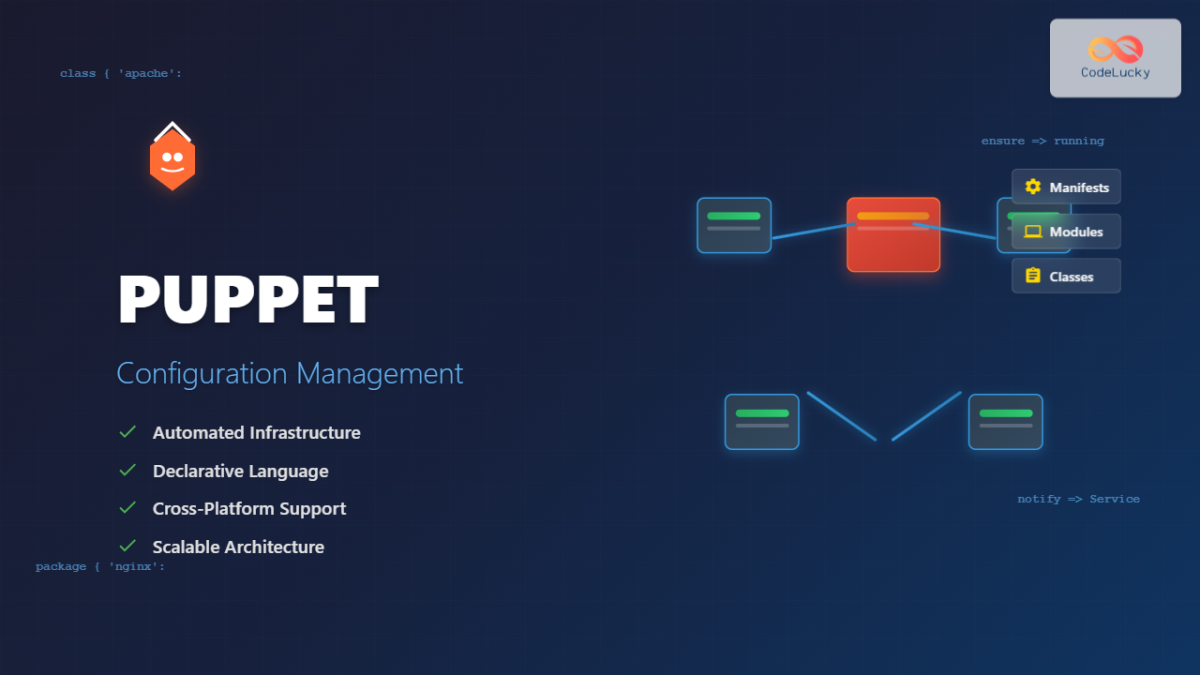 class { 'apache':

CodeLucky

ensure => running

Manifests

Modules

Classes

PUPPET

Configuration Management

Automated Infrastructure

Declarative Language

Cross-Platform Support

Scalable Architecture

notify => Service

package { 'nginx':